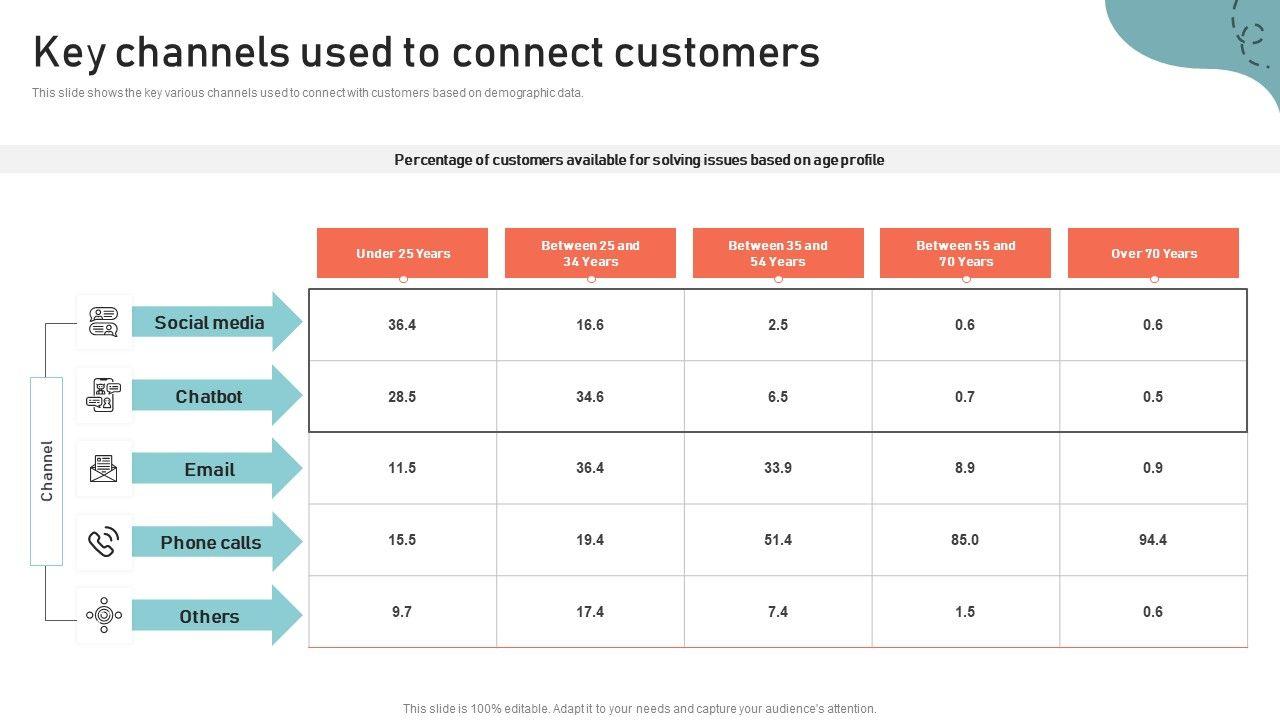 Key channels used to connect customers

This slide shows the key various channels used to connect with customers based on demographic data.

Percentage of customers available for solving issues based on age profile

Channel

| | Under 25 Years | Between 25 and 34 Years | Between 35 and 54 Years | Between 55 and 70 Years | Over 70 Years |
|---|---|---|---|---|---|
| Social media | 36.4 | 16.6 | 2.5 | 0.6 | 0.6 |
| Chatbot | 28.5 | 34.6 | 6.5 | 0.7 | 0.5 |
| Email | 11.5 | 36.4 | 33.9 | 8.9 | 0.9 |
| Phone calls | 15.5 | 19.4 | 51.4 | 85.0 | 94.4 |
| Others | 9.7 | 17.4 | 7.4 | 1.5 | 0.6 |

This slide is 100% editable. Adapt it to your needs and capture your audience's attention.